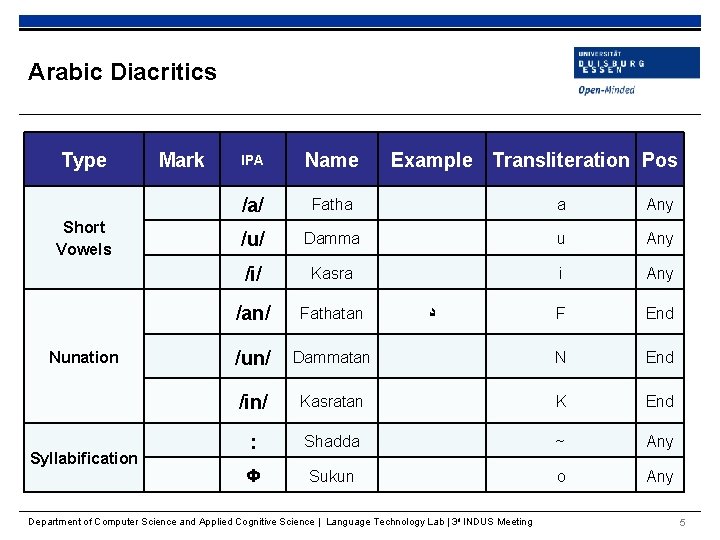 Arabic Diacritics

UNIVERSITÄT DUISBURG ESSEN
Open-Minded

| Type | Mark | IPA | Name | Example | Transliteration | Pos |
|---|---|---|---|---|---|---|
| Short Vowels | | /a/ | Fatha | | a | Any |
| | | /u/ | Damma | | u | Any |
| | | /i/ | Kasra | | i | Any |
| Nunation | | /an/ | Fathatan | د | F | End |
| | | /un/ | Dammatan | | N | End |
| | | /in/ | Kasratan | | K | End |
| Syllabification | | : | Shadda | | ~ | Any |
| | | Φ | Sukun | | o | Any |

Department of Computer Science and Applied Cognitive Science | Language Technology Lab | 3rd INDUS Meeting 5